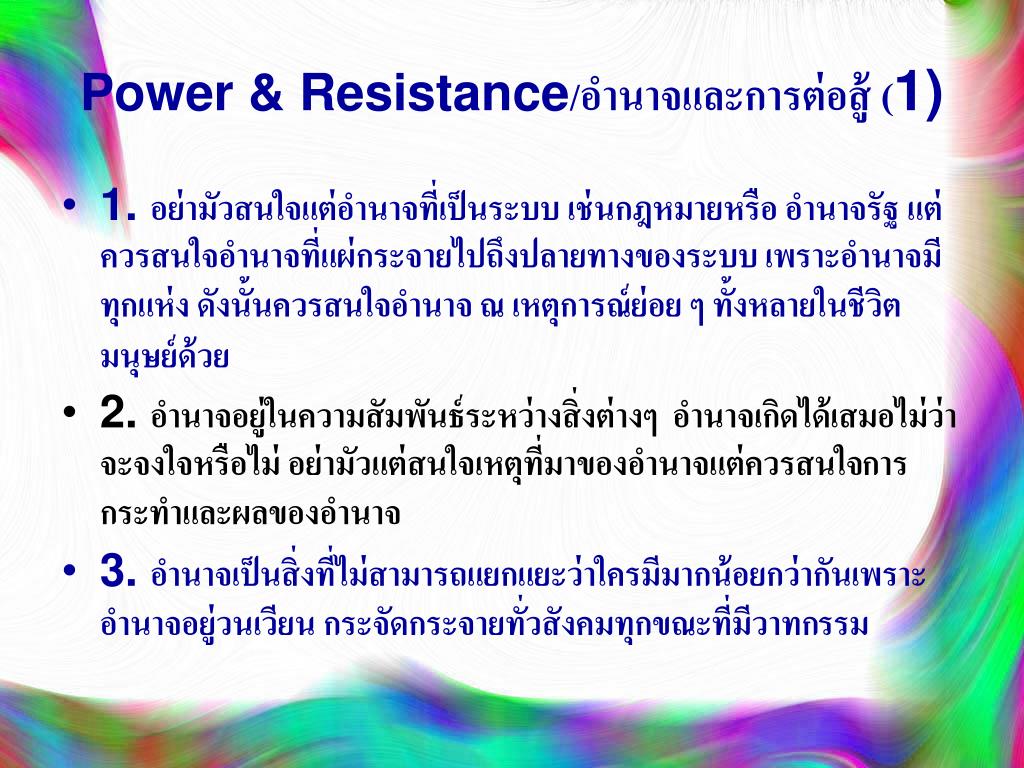 Power & Resistance/อำนาจและการต่อสู้ (1)

• 1. อย่ามัวสนใจแต่อำนาจที่เป็นระบบ เช่นกฎหมายหรือ อำนาจรัฐ แต่ควรสนใจอำนาจที่แผ่กระจายไปถึงปลายทางของระบบ เพราะอำนาจมีทุกแห่ง ดังนั้นควรสนใจอำนาจ ณ เหตุการณ์ย่อย ๆ ทั้งหลายในชีวิตมนุษย์ด้วย

• 2. อำนาจอยู่ในความสัมพันธ์ระหว่างสิ่งต่างๆ อำนาจเกิดได้เสมอไม่ว่าจะจงใจหรือไม่ อย่ามัวแต่สนใจเหตุที่มาของอำนาจแต่ควรสนใจการกระทำและผลของอำนาจ

• 3. อำนาจเป็นสิ่งที่ไม่สามารถแยกแยะว่าใครมีมากน้อยกว่ากันเพราะอำนาจอยู่วนเวียน กระจัดกระจายทั่วสังคมทุกขณะที่มีวาทกรรม